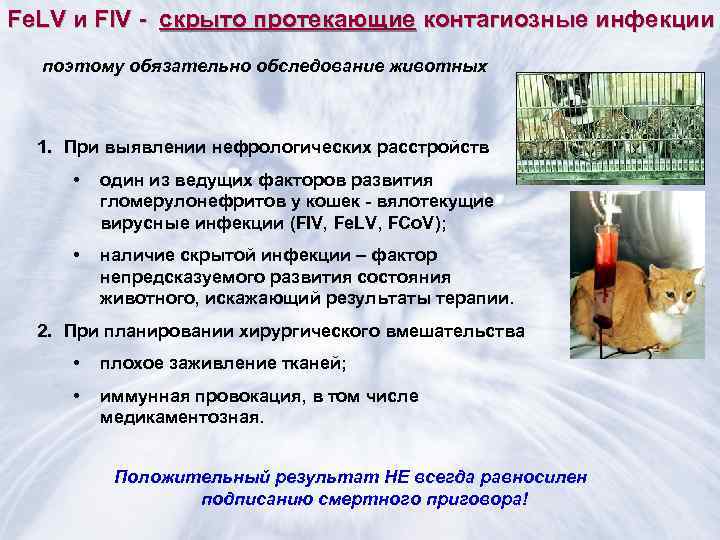 FeLV и FIV - скрыто протекающие контагиозные инфекции

поэтому обязательно обследование животных

1. При выявлении нефрологических расстройств

• один из ведущих факторов развития гломерулонефритов у кошек - вялотекущие вирусные инфекции (FIV, FeLV, FCoV);

• наличие скрытой инфекции – фактор непредсказуемого развития состояния животного, искажающий результаты терапии.

2. При планировании хирургического вмешательства

• плохое заживление тканей;

• иммунная провокация, в том числе медикаментозная.

Положительный результат НЕ всегда равносилен подписанию смертного приговора!